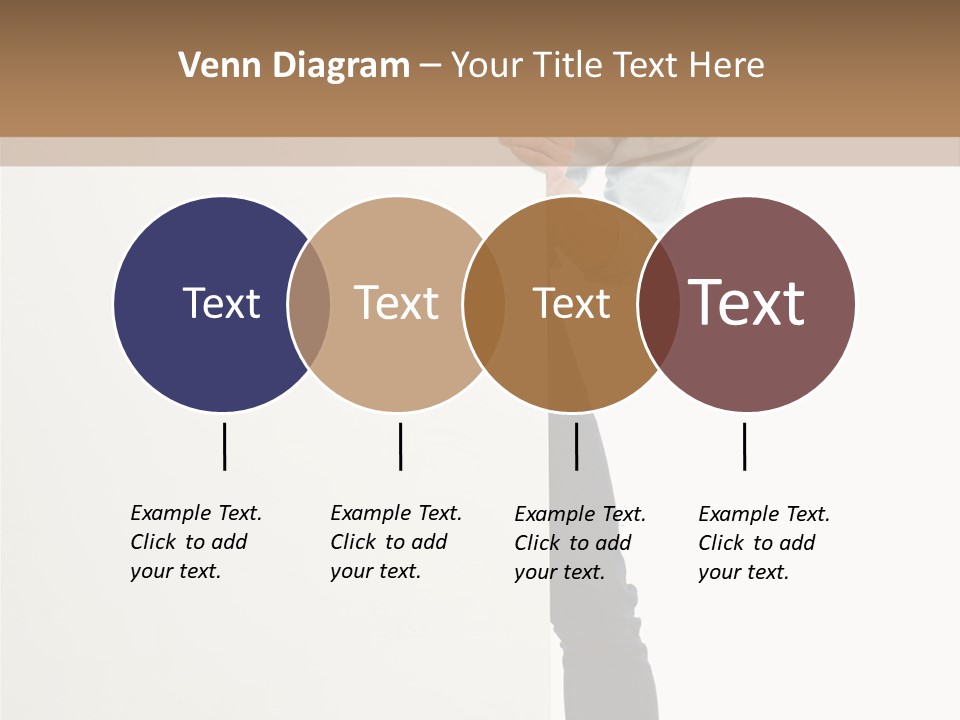 Venn Diagram – Your Title Text Here

Text

Text

Text

Text

Example Text. Click to add your text.

Example Text. Click to add your text.

Example Text. Click to add your text.

Example Text. Click to add your text.